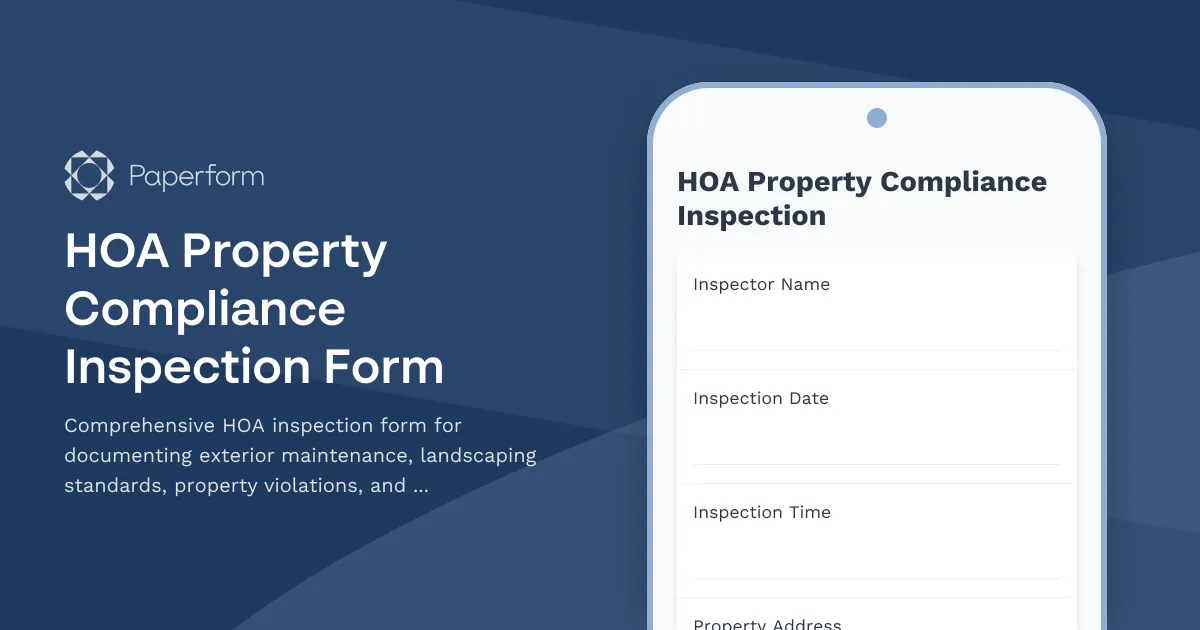 Paperform

HOA Property Compliance Inspection Form

Comprehensive HOA inspection form for documenting exterior maintenance, landscaping standards, property violations, and ...

HOA Property Compliance Inspection

Inspector Name

Inspection Date

Inspection Time

Property Address